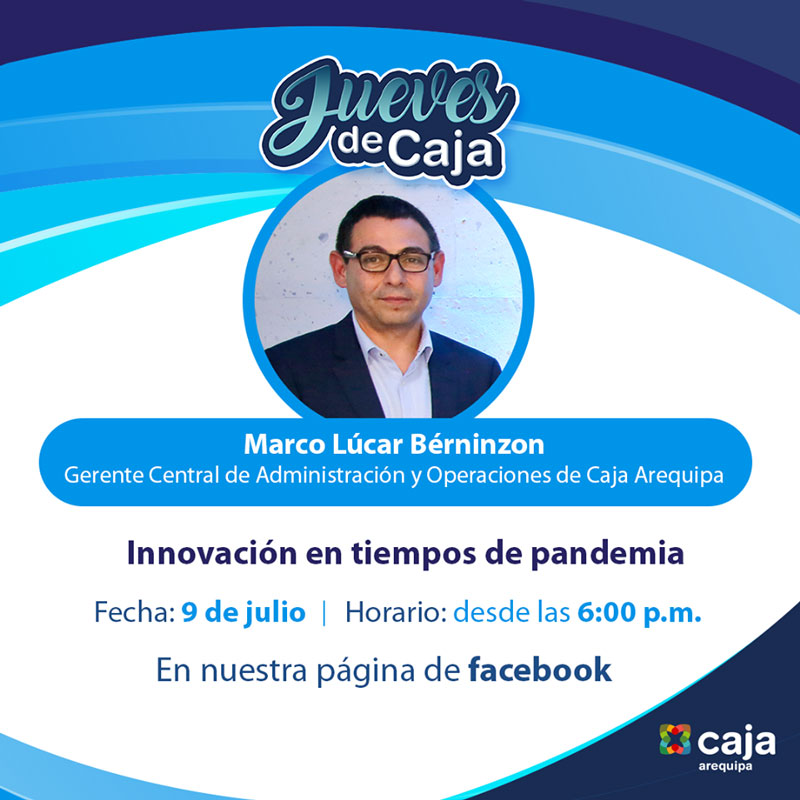 Jueves de Caja

Marco Lúcar Bérninzon
Gerente Central de Administración y Operaciones de Caja Arequipa

Innovación en tiempos de pandemia

Fecha: 9 de julio | Horario: desde las 6:00 p.m.

En nuestra página de facebook

caja
arequipa